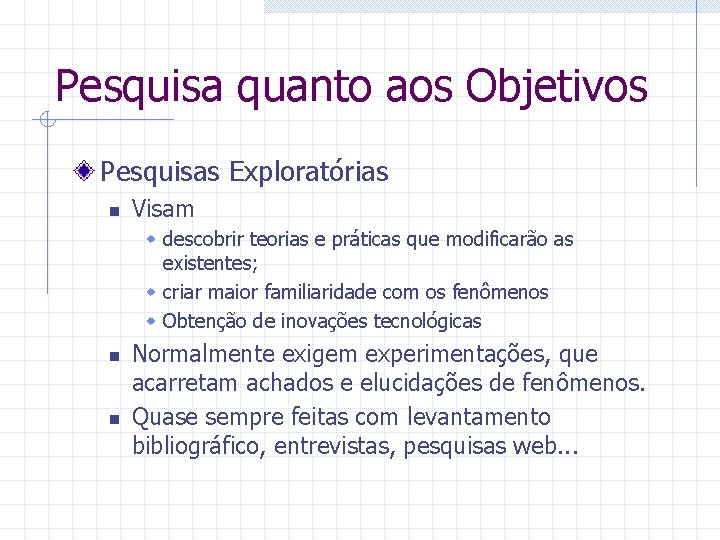 Pesquisa quanto aos Objetivos

Pesquisas Exploratórias

Visam

descobrir teorias e práticas que modificarão as existentes;

criar maior familiaridade com os fenômenos

Obtenção de inovações tecnológicas

Normalmente exigem experimentações, que acarretam achados e elucidações de fenômenos.

Quase sempre feitas com levantamento bibliográfico, entrevistas, pesquisas web...